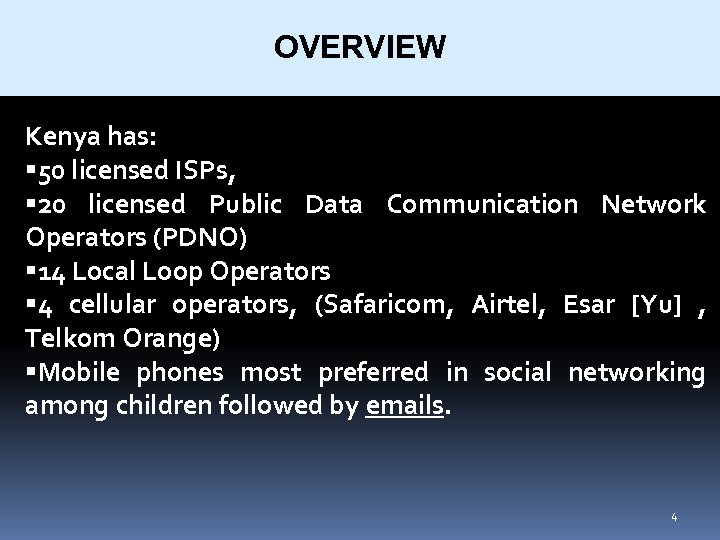 OVERVIEW

Kenya has:
▪50 licensed ISPs,
▪20 licensed Public Data Communication Network Operators (PDNO)
▪14 Local Loop Operators
▪4 cellular operators, (Safaricom, Airtel, Esar [Yu] , Telkom Orange)
▪Mobile phones most preferred in social networking among children followed by emails.

4